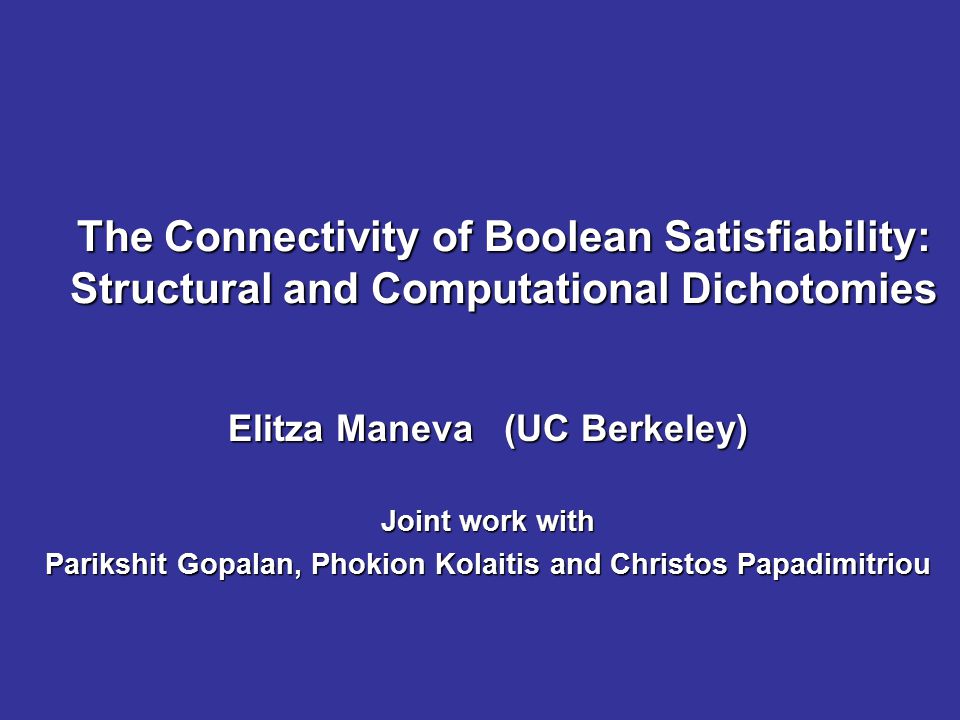 The Connectivity of Boolean Satisfiability: Structural and Computational Dichotomies

Elitza Maneva (UC Berkeley)

Joint work with
Parikshit Gopalan, Phokion Kolaitis and Christos Papadimitriou